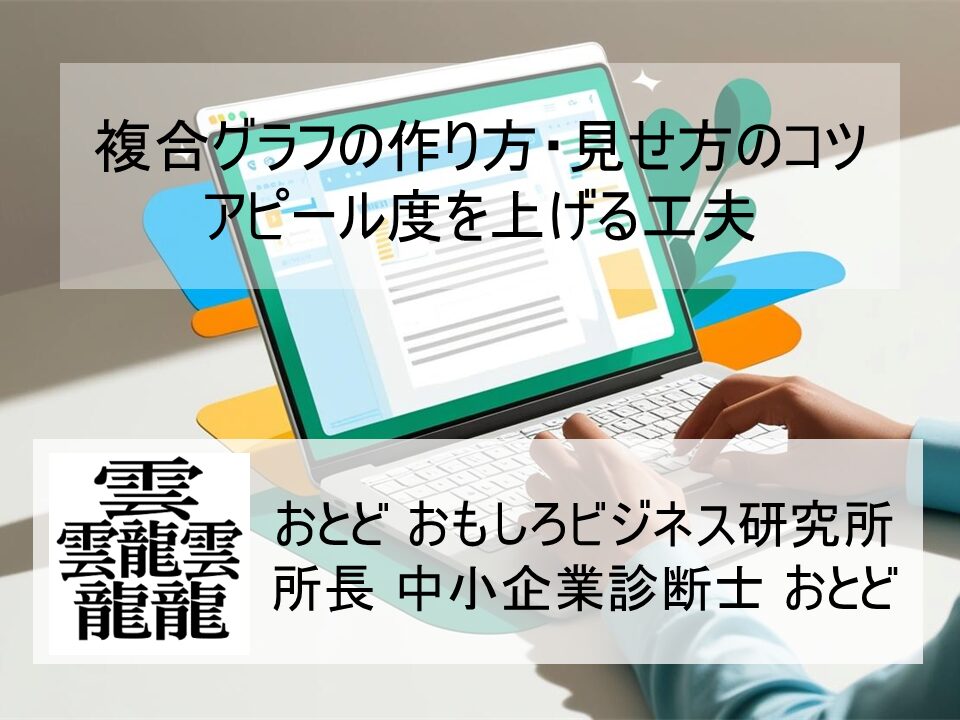 複合グラフの作り方・見せ方のコツ
アピール度を上げる工夫

雲
雲龍雲
龍龍

おとど おもしろビジネス研究所
所長 中小企業診断士 おとど